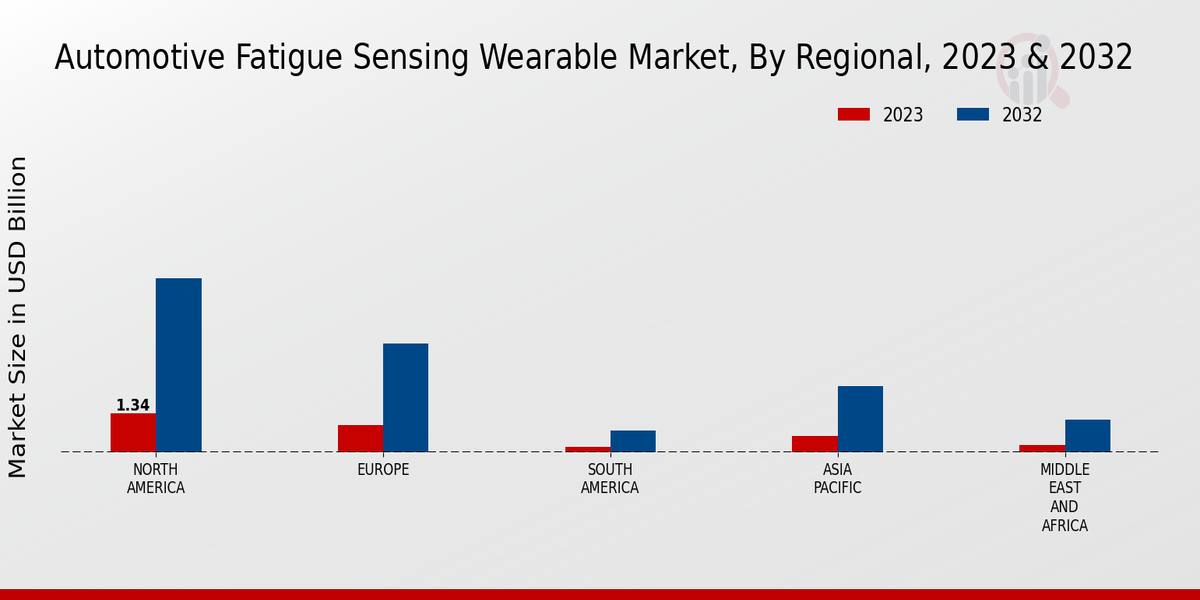 Automotive Fatigue Sensing Wearable Market, By Regional, 2023 & 2032

2023
2032

Market Size in USD Billion

1.34

NORTH AMERICA

EUROPE

SOUTH AMERICA

ASIA PACIFIC

MIDDLE EAST AND AFRICA